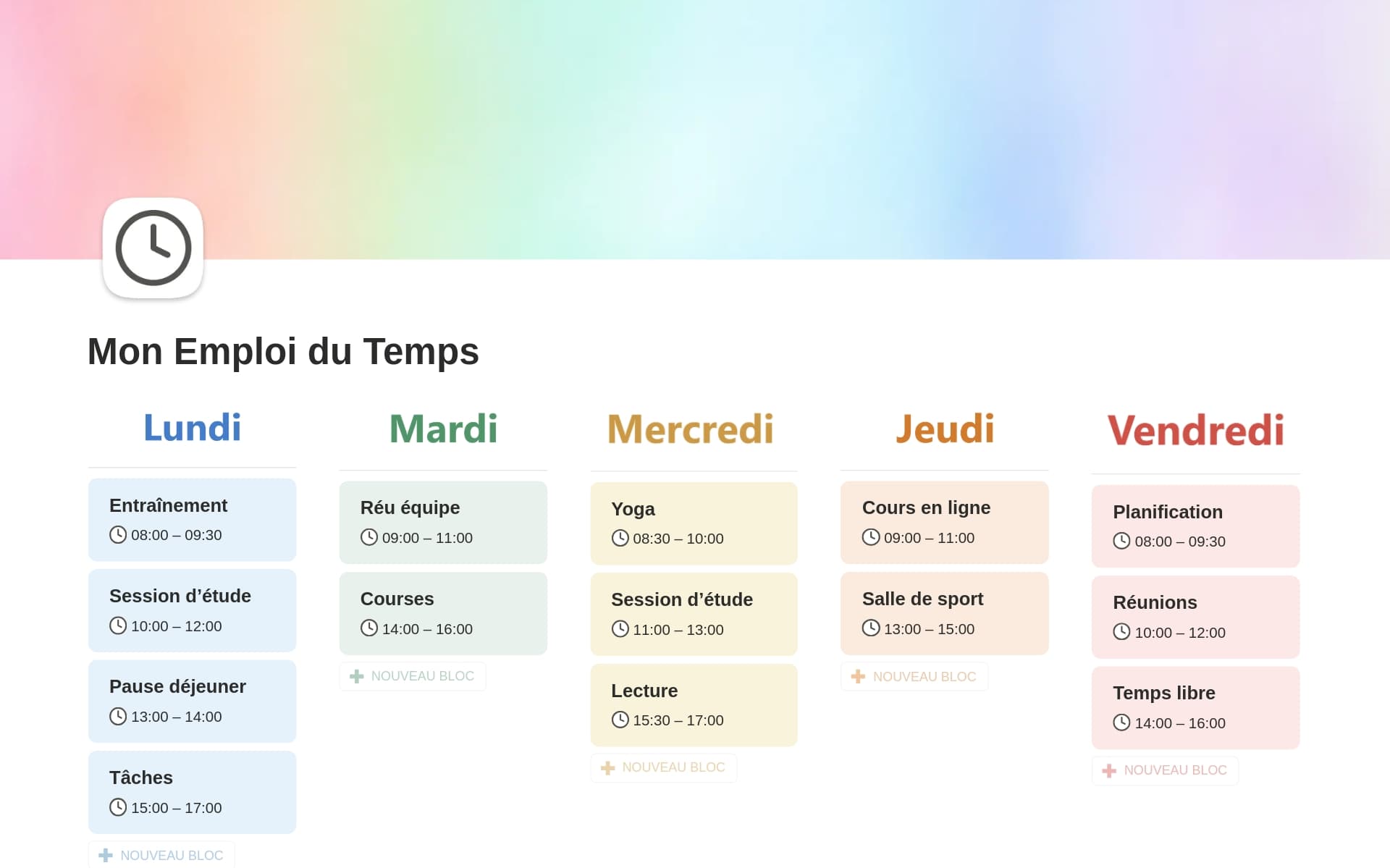 Mon Emploi du Temps

Lundi

Entraînement
08:00 – 09:30

Session d’étude
10:00 – 12:00

Pause déjeuner
13:00 – 14:00

Tâches
15:00 – 17:00

NOUVEAU BLOC

Mardi

Réu équipe
09:00 – 11:00

Courses
14:00 – 16:00

NOUVEAU BLOC

Mercredi

Yoga
08:30 – 10:00

Session d’étude
11:00 – 13:00

Lecture
15:30 – 17:00

NOUVEAU BLOC

Jeudi

Cours en ligne
09:00 – 11:00

Salle de sport
13:00 – 15:00

NOUVEAU BLOC

Vendredi

Planification
08:00 – 09:30

Réunions
10:00 – 12:00

Temps libre
14:00 – 16:00

NOUVEAU BLOC